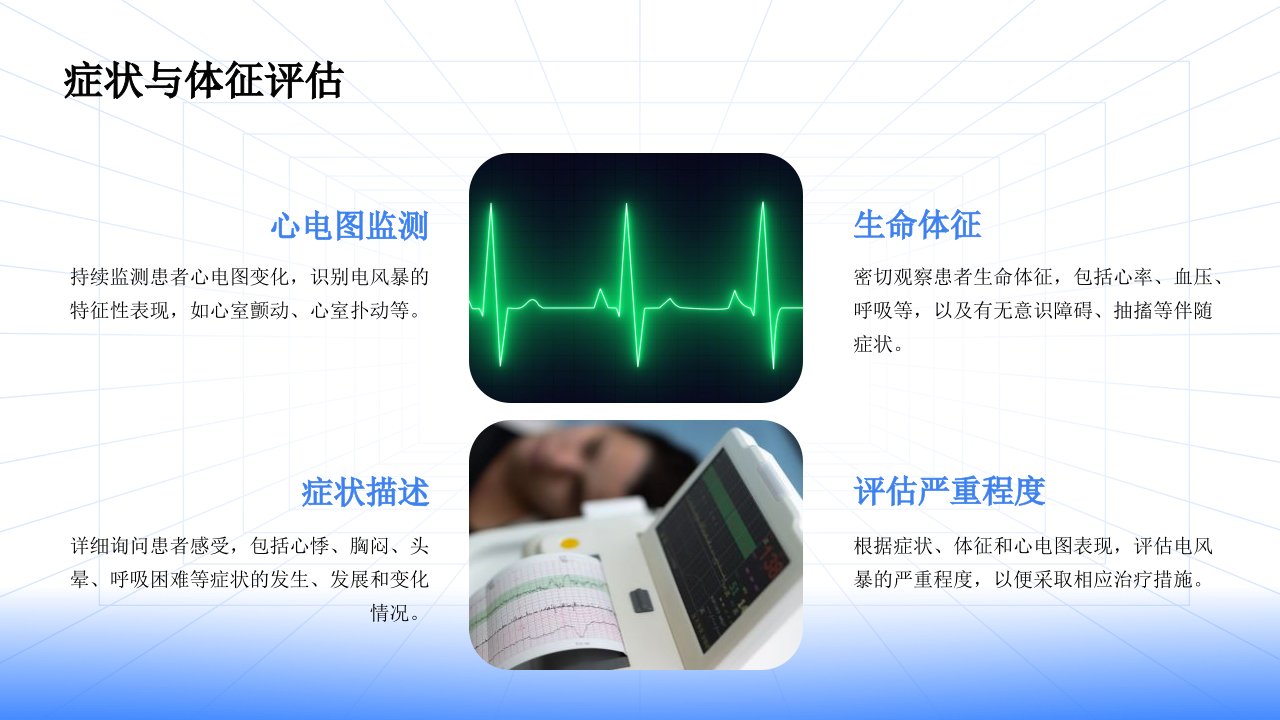 症状与体征评估

心电图监测

持续监测患者心电图变化，识别电风暴的特征性表现，如心室颤动、心室扑动等。

生命体征

密切观察患者生命体征，包括心率、血压、呼吸等，以及有无意识障碍、抽搐等伴随症状。

症状描述

详细询问患者感受，包括心悸、胸闷、头晕、呼吸困难等症状的发生、发展和变化情况。

评估严重程度

根据症状、体征和心电图表现，评估电风暴的严重程度，以便采取相应治疗措施。